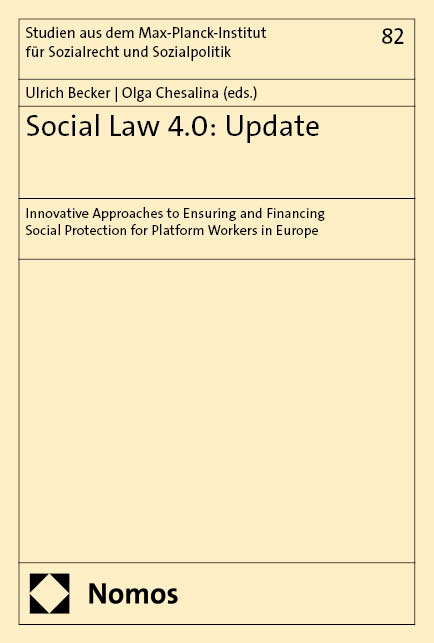 Studien aus dem Max-Planck-Institut für Sozialrecht und Sozialpolitik

82

Ulrich Becker | Olga Chesalina (eds.)

Social Law 4.0: Update

Innovative Approaches to Ensuring and Financing Social Protection for Platform Workers in Europe

Nomos